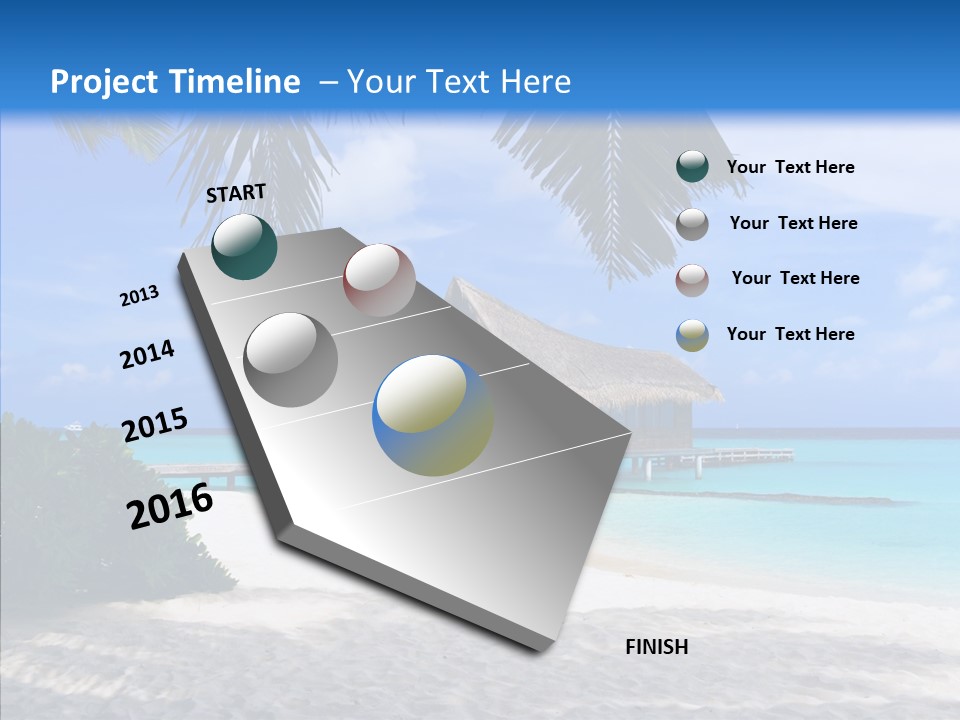 Project Timeline – Your Text Here

START

2013

2014

2015

2016

FINISH

Your Text Here

Your Text Here

Your Text Here

Your Text Here